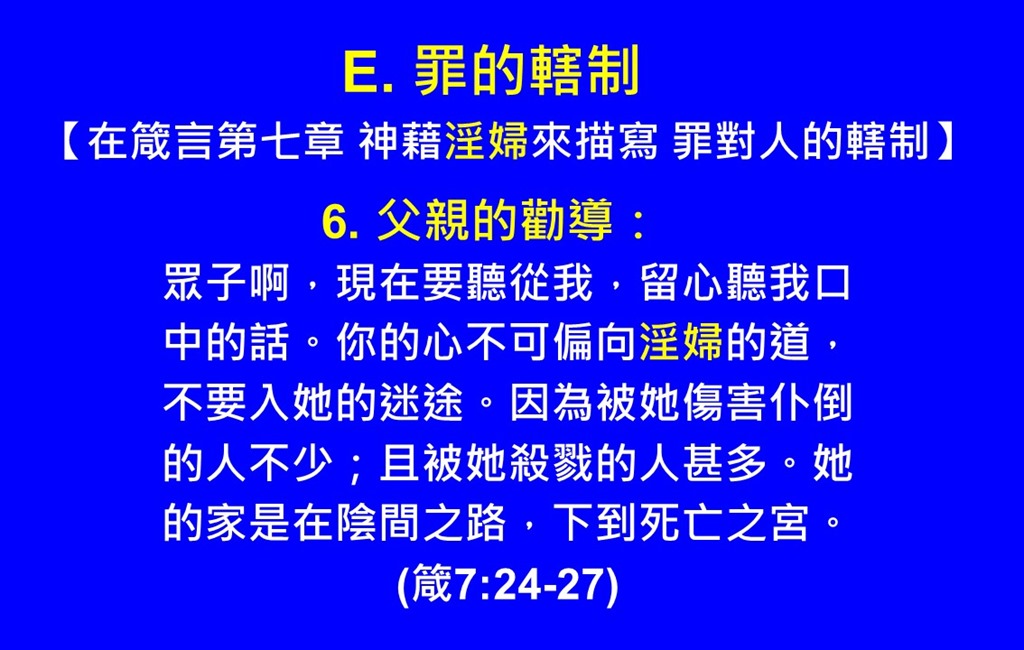 E. 罪的轄制

【在箴言第七章 神藉淫婦來描寫 罪對人的轄制】

6. 父親的勸導：

眾子啊，現在要聽從我，留心聽我口中的話。你的心不可偏向淫婦的道，不要入她的迷途。因為被她傷害仆倒的人不少；且被她殺戮的人甚多。她的家是在陰間之路，下到死亡之宮。

(箴7:24-27)